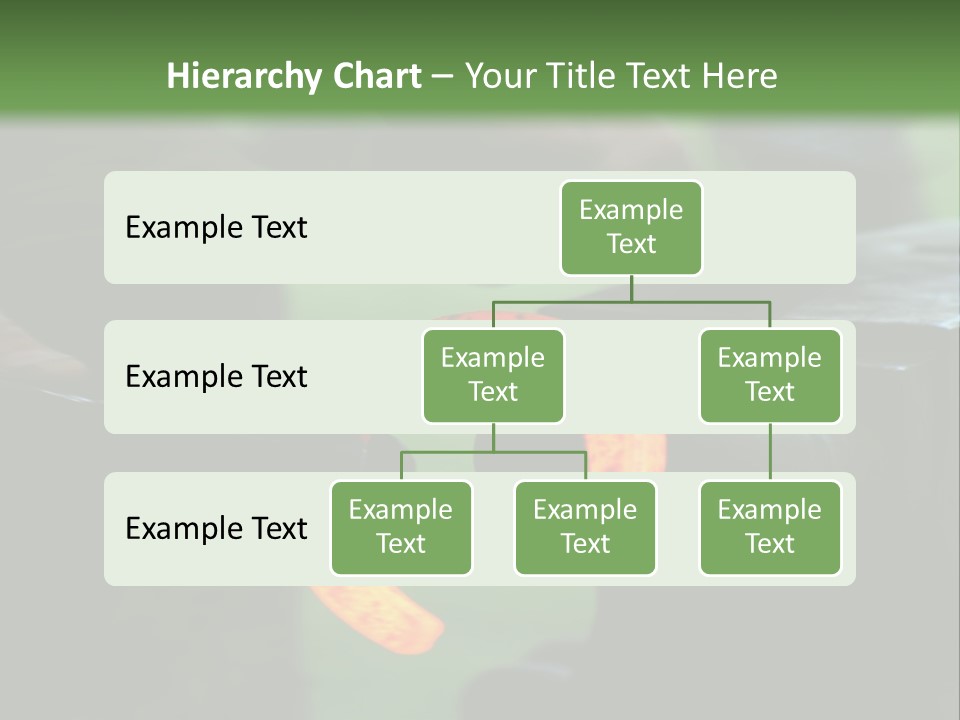 Hierarchy Chart – Your Title Text Here

Example Text

Example Text

Example Text

Example Text

Example Text

Example Text

Example Text

Example Text

Example Text